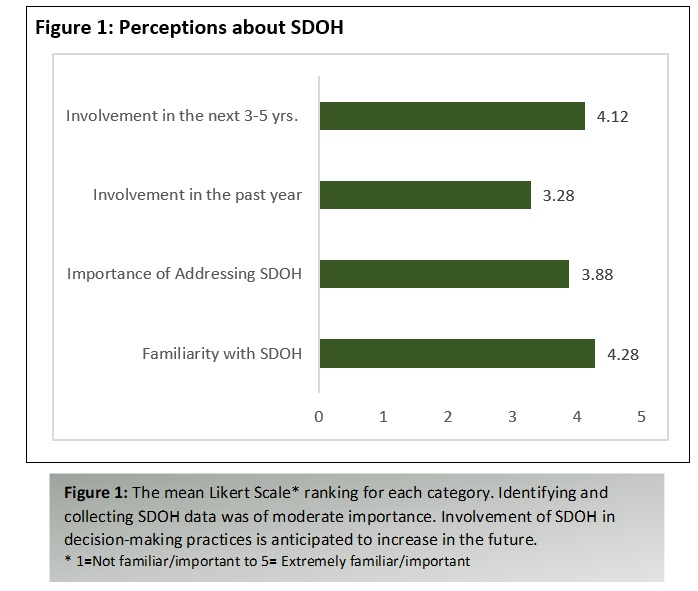 Figure 1: Perceptions about SDOH

Involvement in the next 3-5 yrs. 4.12

Involvement in the past year 3.28

Importance of Addressing SDOH 3.88

Familiarity with SDOH 4.28

0 1 2 3 4 5

Figure 1: The mean Likert Scale* ranking for each category. Identifying and collecting SDOH data was of moderate importance. Involvement of SDOH in decision-making practices is anticipated to increase in the future.
* 1=Not familiar/important to 5= Extremely familiar/important